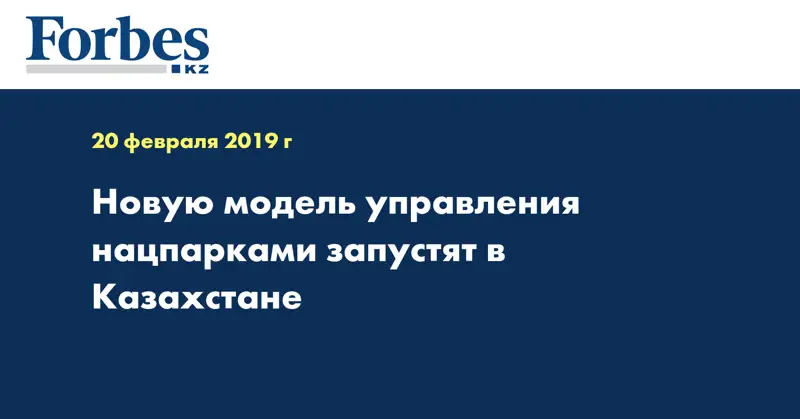 Forbes
KZ

20 февраля 2019 г

Новую модель управления нацпарками запустят в Казахстане